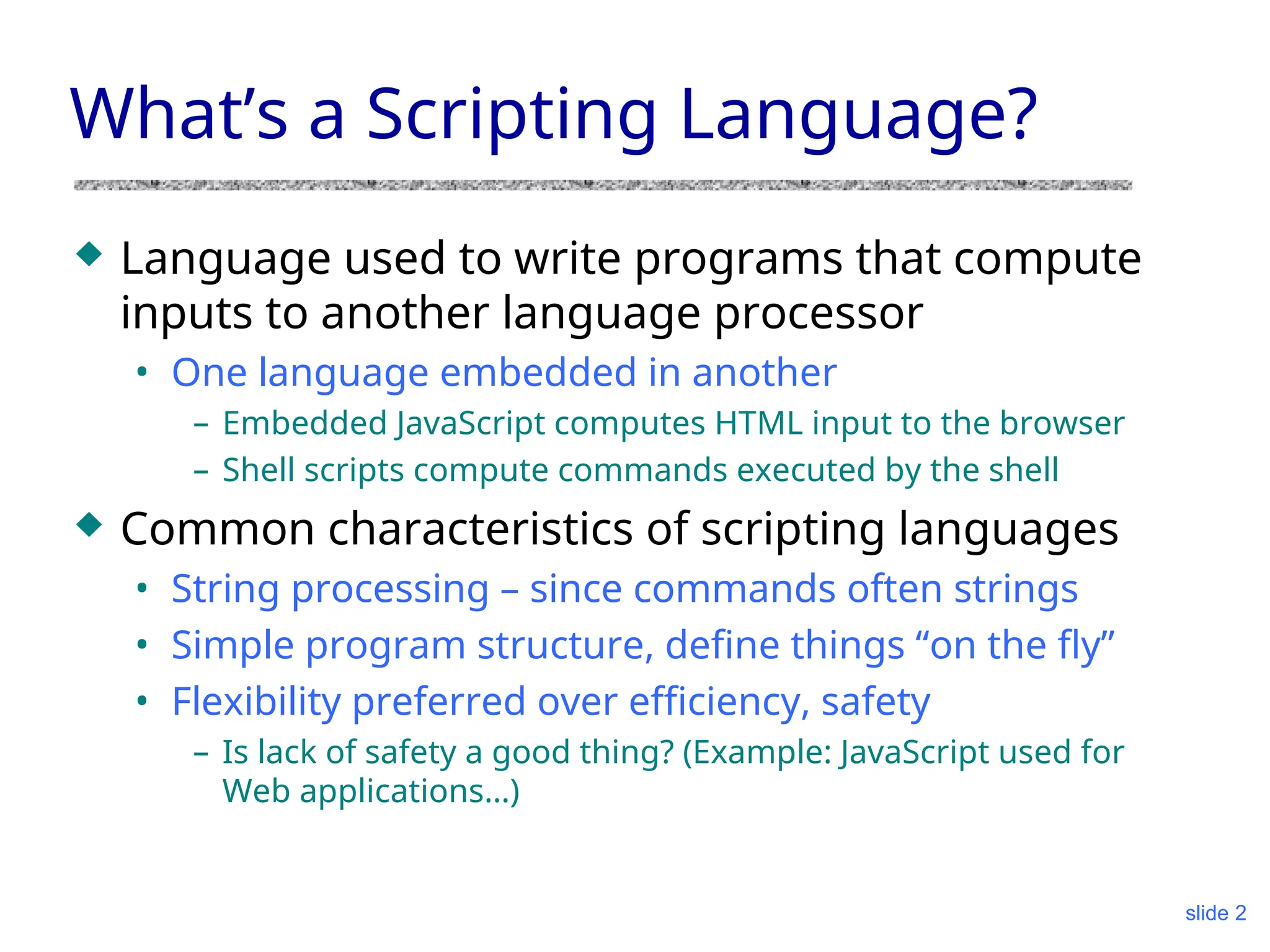 What’s a Scripting Language?

◆ Language used to write programs that compute inputs to another language processor

• One language embedded in another

– Embedded JavaScript computes HTML input to the browser

– Shell scripts compute commands executed by the shell

◆ Common characteristics of scripting languages

• String processing – since commands often strings

• Simple program structure, define things “on the fly”

• Flexibility preferred over efficiency, safety

– Is lack of safety a good thing? (Example: JavaScript used for Web applications…)

slide 2